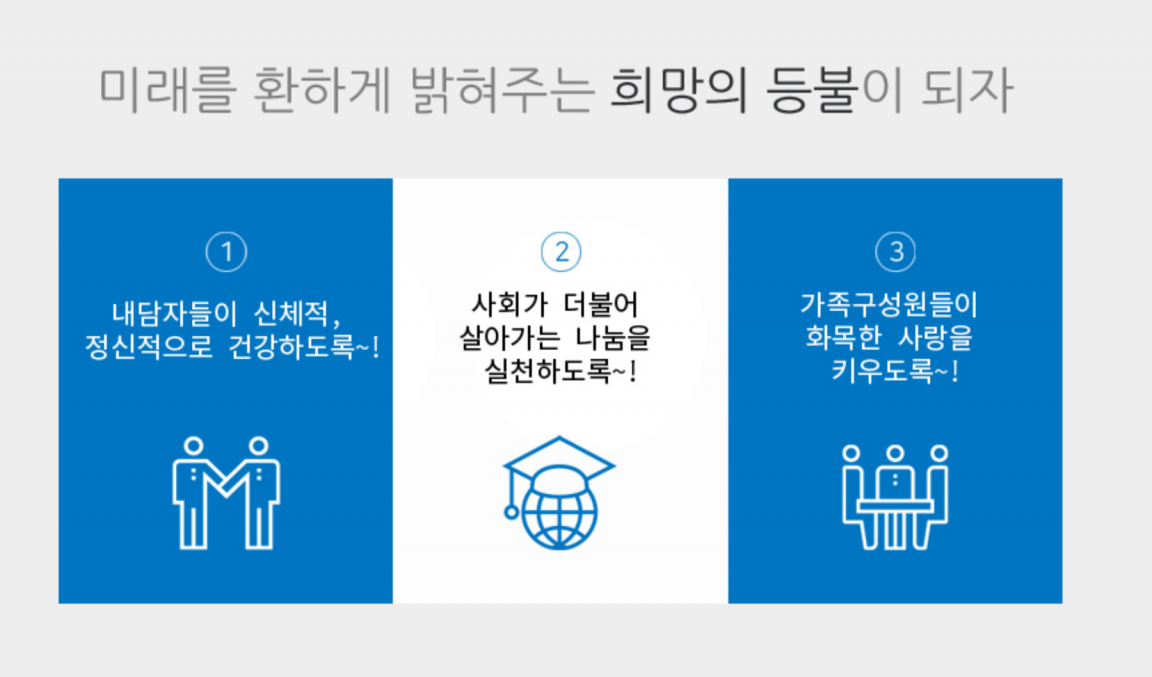 미래를 환하게 밝혀주는 희망의 등불이 되자

①

내담자들이 신체적, 정신적으로 건강하도록~!

②

사회가 더불어 살아가는 나눔을 실천하도록~!

③

가족구성원들이 화목한 사랑을 키우도록~!